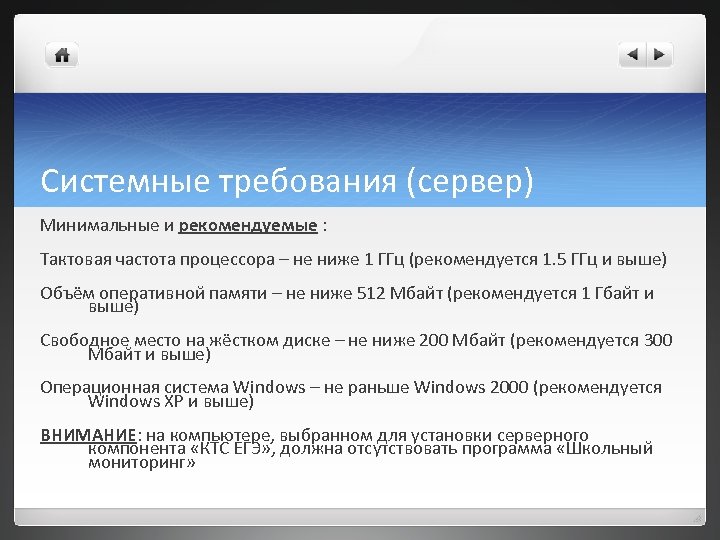 Системные требования (сервер)

Минимальные и рекомендуемые :

Тактовая частота процессора – не ниже 1 ГГц (рекомендуется 1.5 ГГц и выше)

Объём оперативной памяти – не ниже 512 Мбайт (рекомендуется 1 Гбайт и выше)

Свободное место на жёстком диске – не ниже 200 Мбайт (рекомендуется 300 Мбайт и выше)

Операционная система Windows – не раньше Windows 2000 (рекомендуется Windows XP и выше)

ВНИМАНИЕ: на компьютере, выбранном для установки серверного компонента «КТС ЕГЭ», должна отсутствовать программа «Школьный мониторинг»